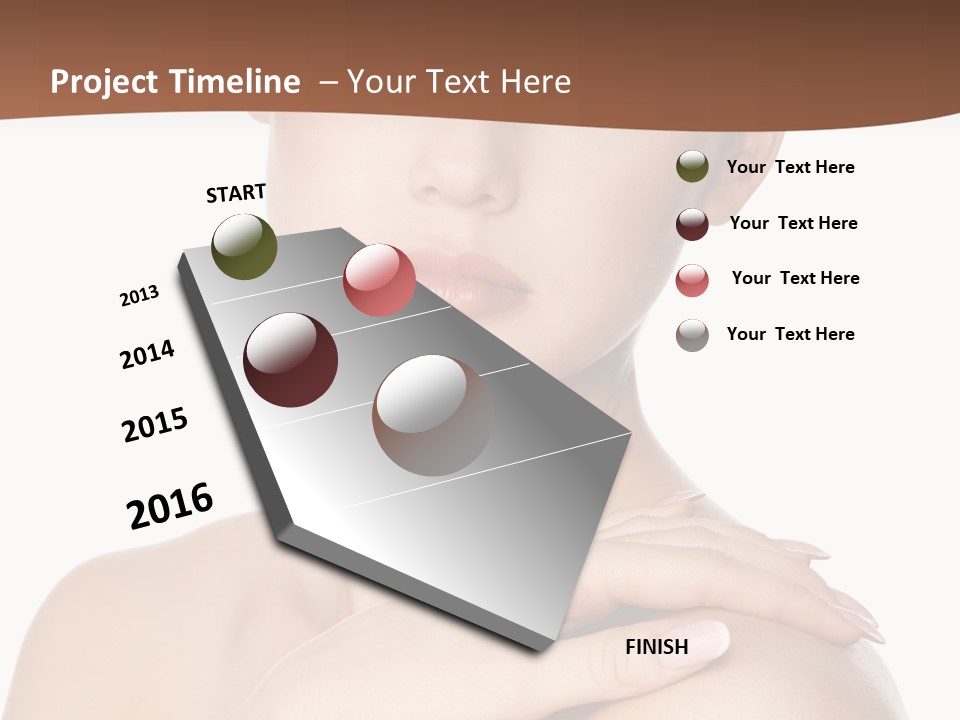 Project Timeline – Your Text Here

START

2013

2014

2015

2016

FINISH

Your Text Here

Your Text Here

Your Text Here

Your Text Here